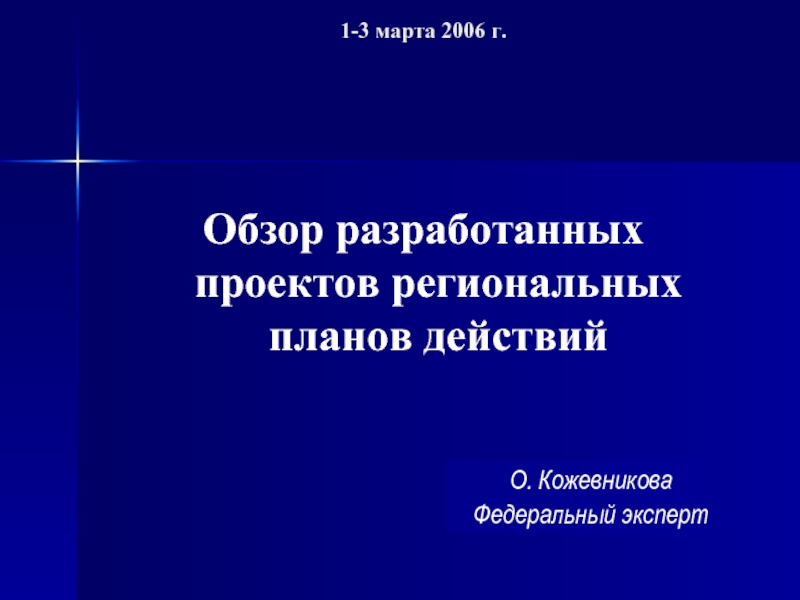 1-3 марта 2006 г.

Обзор разработанных проектов региональных планов действий

О. Кожевникова
Федеральный эксперт